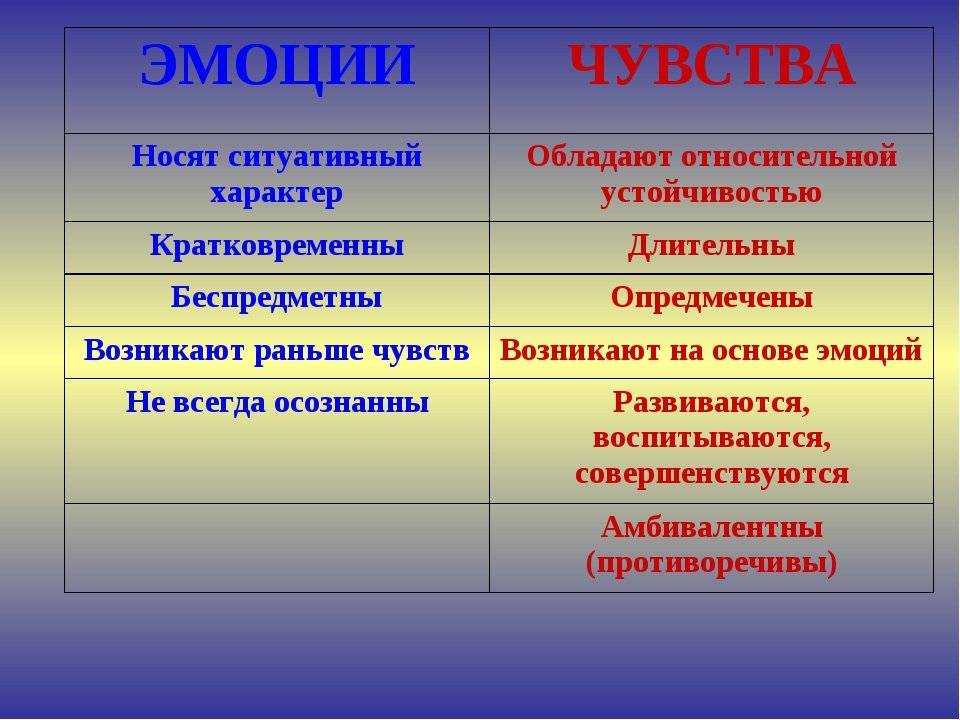 | ЭМОЦИИ | ЧУВСТВА |
|---|---|
| Носят ситуативный характер | Обладают относительной устойчивостью |
| Кратковременны | Длительны |
| Беспредметны | Опредмечены |
| Возникают раньше чувств | Возникают на основе эмоций |
| Не всегда осознанны | Развиваются, воспитываются, совершенствуются |
| | Амбивалентны (противоречивы) |